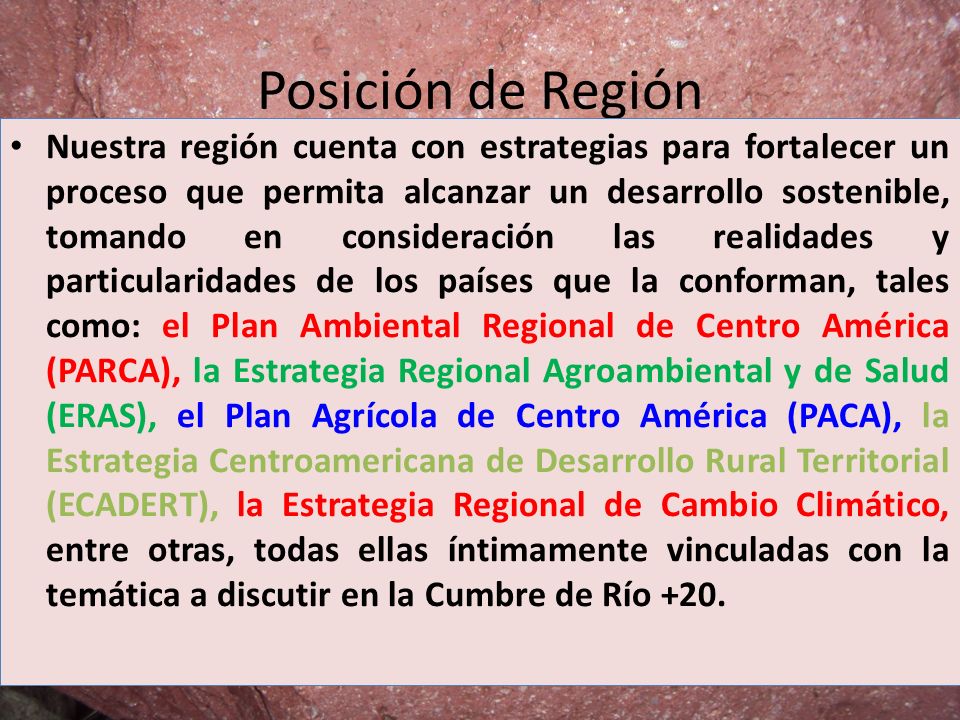 Posición de Región

• Nuestra región cuenta con estrategias para fortalecer un proceso que permita alcanzar un desarrollo sostenible, tomando en consideración las realidades y particularidades de los países que la conforman, tales como: el Plan Ambiental Regional de Centro América (PARCA), la Estrategia Regional Agroambiental y de Salud (ERAS), el Plan Agrícola de Centro América (PACA), la Estrategia Centroamericana de Desarrollo Rural Territorial (ECADERT), la Estrategia Regional de Cambio Climático, entre otras, todas ellas íntimamente vinculadas con la temática a discutir en la Cumbre de Río +20.